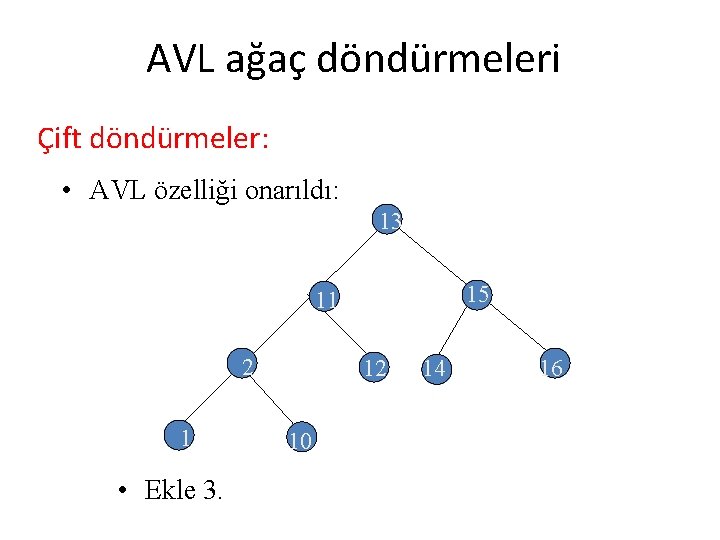 AVL ağaç döndürmeleri

Çift döndürmeler:

• AVL özelliği onarıldı:

13
11
15
2
12
14
16
1
10

• Ekle 3.